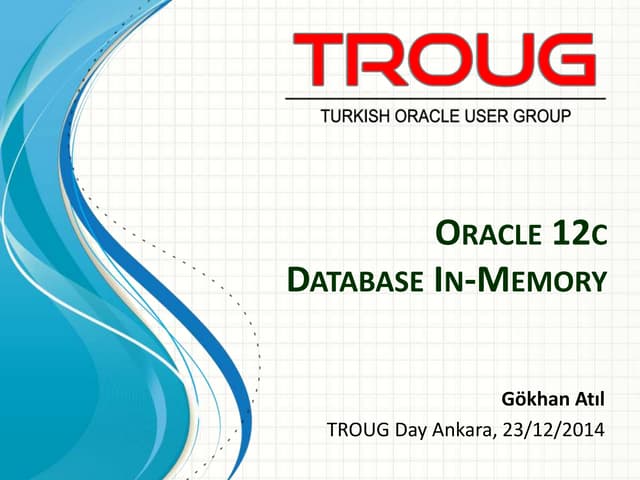 TROUG

TURKISH ORACLE USER GROUP

ORACLE 12C
DATABASE IN-MEMORY

Gökhan Atıl
TROUG Day Ankara, 23/12/2014